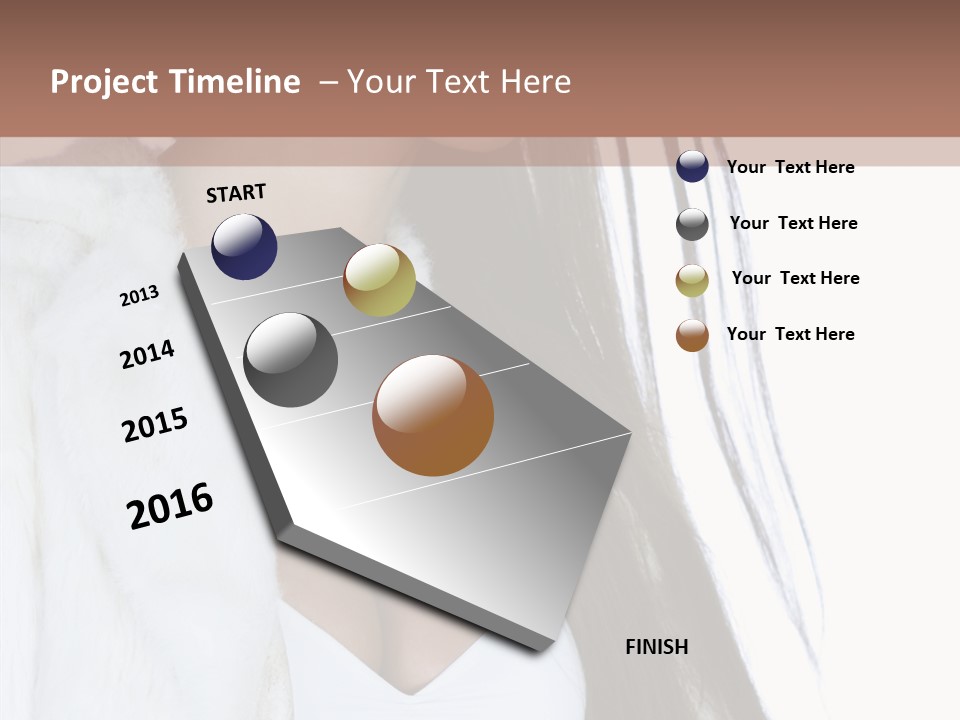 Project Timeline – Your Text Here

START

2013

2014

2015

2016

FINISH

Your Text Here

Your Text Here

Your Text Here

Your Text Here